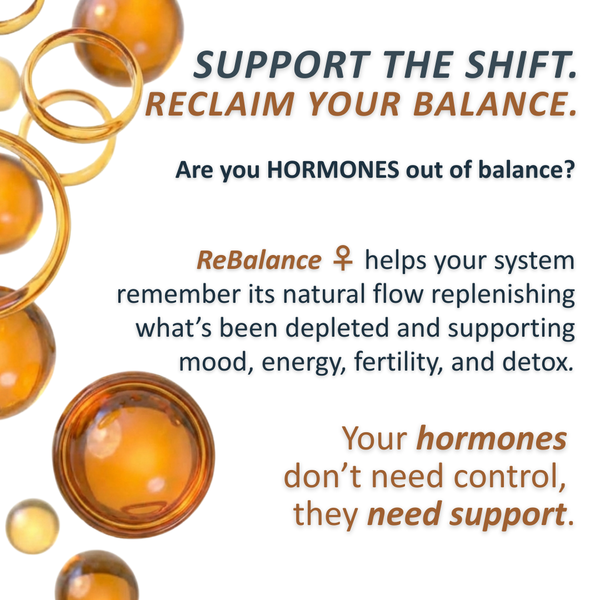 SUPPORT THE SHIFT.
RECLAIM YOUR BALANCE.

Are you HORMONES out of balance?

ReBalance ♀ helps your system remember its natural flow replenishing what's been depleted and supporting mood, energy, fertility, and detox.

Your hormones don't need control, they need support.